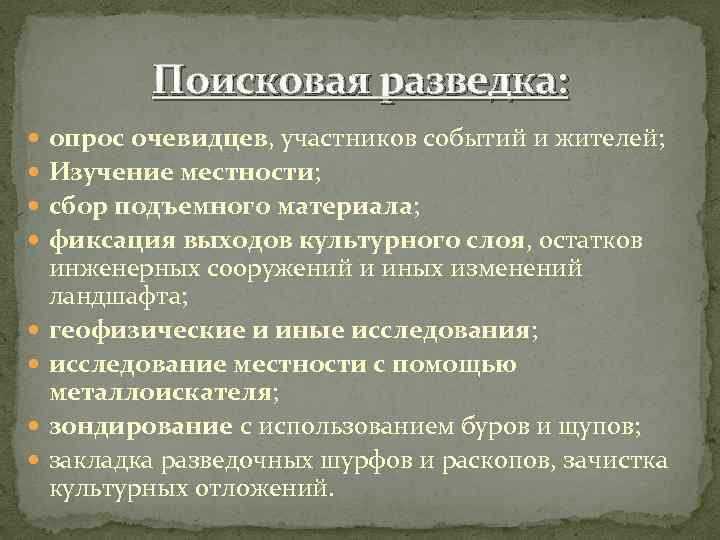 Поисковая разведка:

опрос очевидцев, участников событий и жителей;
Изучение местности;
сбор подъемного материала;
фиксация выходов культурного слоя, остатков инженерных сооружений и иных изменений ландшафта;
геофизические и иные исследования;
исследование местности с помощью металлоискателя;
зондирование с использованием буров и щупов;
закладка разведочных шурфов и раскопов, зачистка культурных отложений.